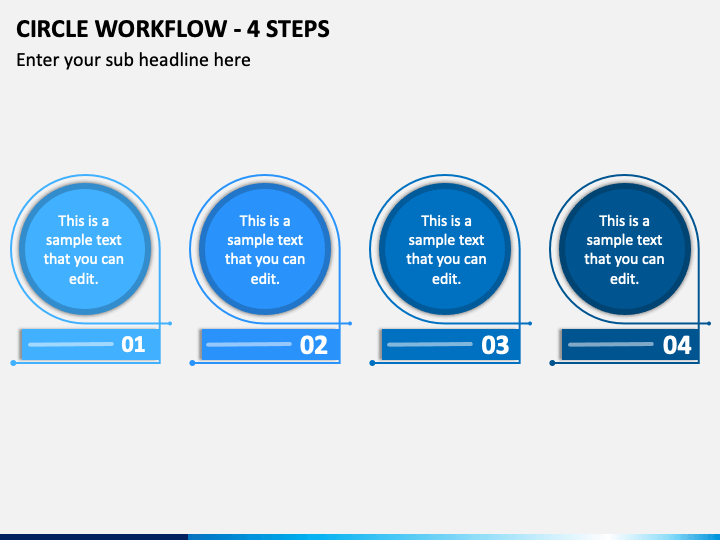 CIRCLE WORKFLOW - 4 STEPS
Enter your sub headline here

This is a sample text that you can edit.

01

This is a sample text that you can edit.

02

This is a sample text that you can edit.

03

This is a sample text that you can edit.

04